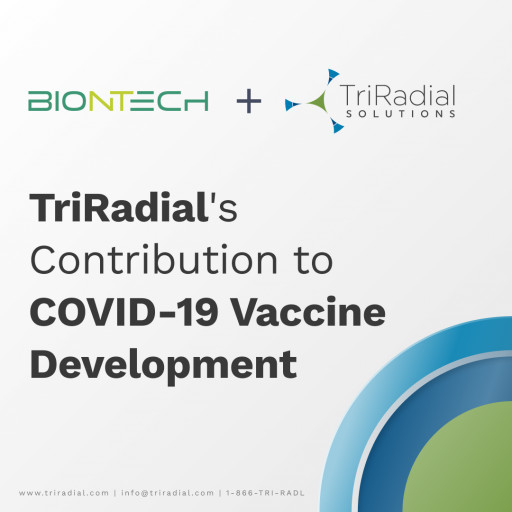 BIONTECH + TriRadial SOLUTIONS

TriRadial's Contribution to COVID-19 Vaccine Development

www.triradial.com | info@triradial.com | 1-866-TRI-RADL